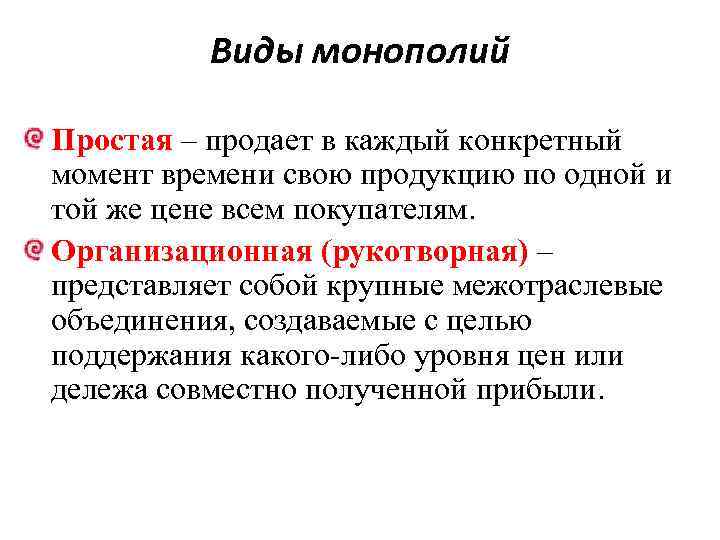 Виды монополий

Простая – продает в каждый конкретный момент времени свою продукцию по одной и той же цене всем покупателям.

Организационная (рукотворная) – представляет собой крупные межотраслевые объединения, создаваемые с целью поддержания какого-либо уровня цен или дележа совместно полученной прибыли.